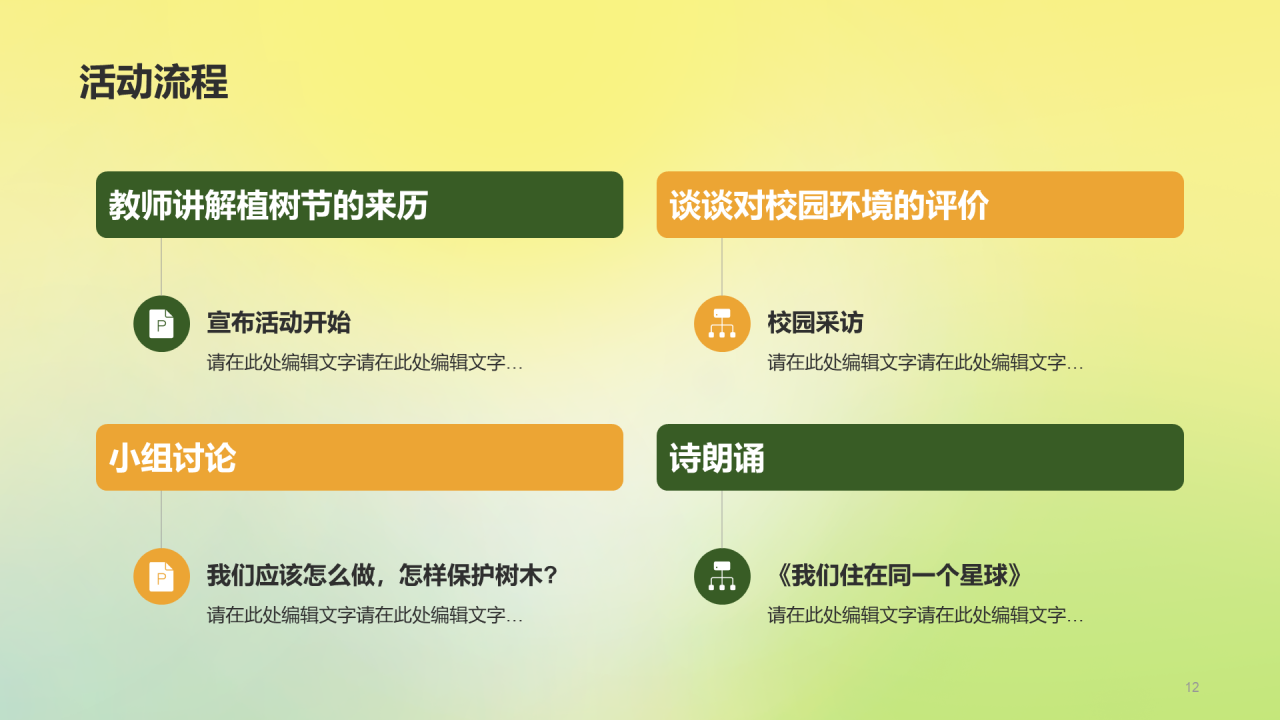 活动流程

教师讲解植树节的来历

P

宣布活动开始

请在此处编辑文字请在此处编辑文字…

谈谈对校园环境的评价

校园采访

请在此处编辑文字请在此处编辑文字…

小组讨论

P

我们应该怎么做，怎样保护树木？

请在此处编辑文字请在此处编辑文字…

诗朗诵

《我们住在同一个星球》

请在此处编辑文字请在此处编辑文字…

12